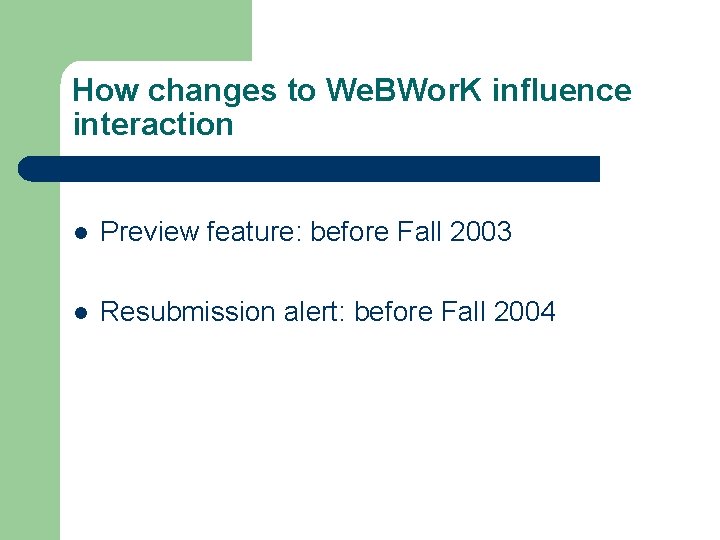 How changes to WeBWorK influence interaction

- Preview feature: before Fall 2003
- Resubmission alert: before Fall 2004